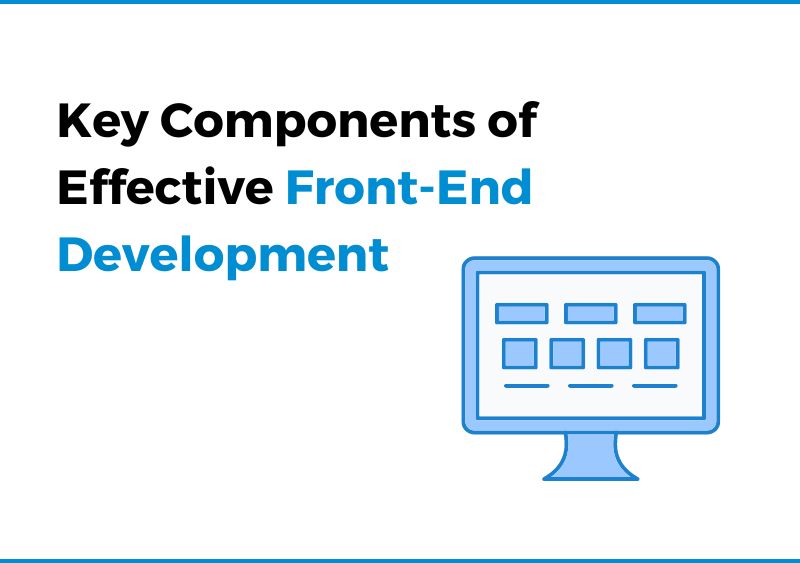 Key Components of Effective Front-End Development